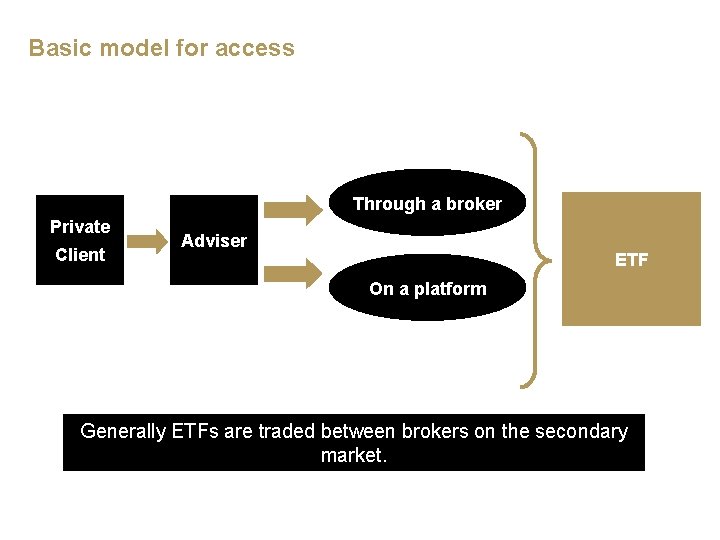 Basic model for access

Private Client

Adviser

Through a broker

On a platform

ETF

Generally ETFs are traded between brokers on the secondary market.